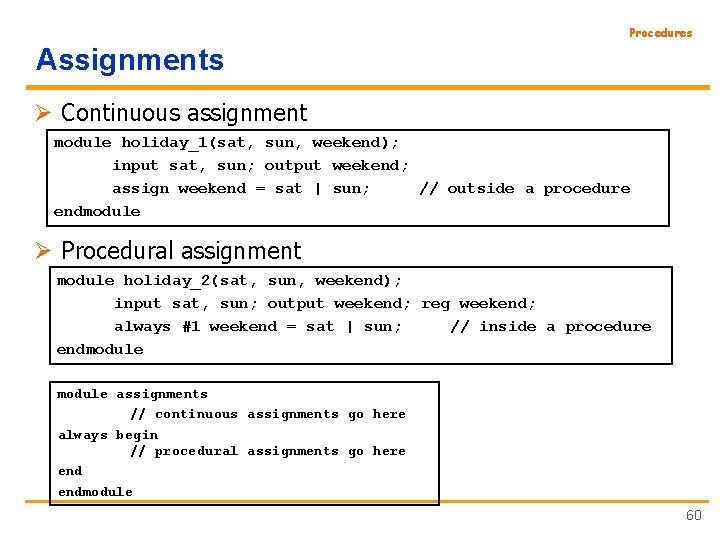 Procedures

Assignments

➢ Continuous assignment

module holiday_1(sat, sun, weekend);
input sat, sun; output weekend;
assign weekend = sat | sun; // outside a procedure
endmodule

➢ Procedural assignment

module holiday_2(sat, sun, weekend);
input sat, sun; output weekend; reg weekend;
always #1 weekend = sat | sun; // inside a procedure
endmodule

module assignments
// continuous assignments go here
always begin
// procedural assignments go here
end
endmodule

60